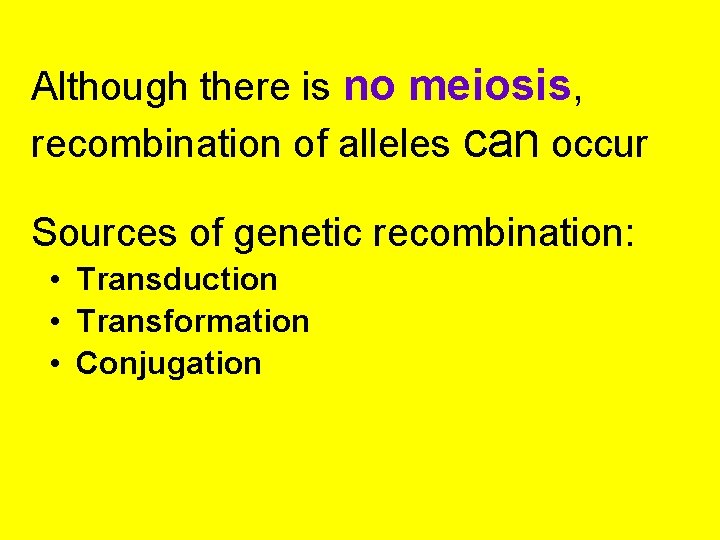 Although there is no meiosis, recombination of alleles can occur

Sources of genetic recombination:
• Transduction
• Transformation
• Conjugation